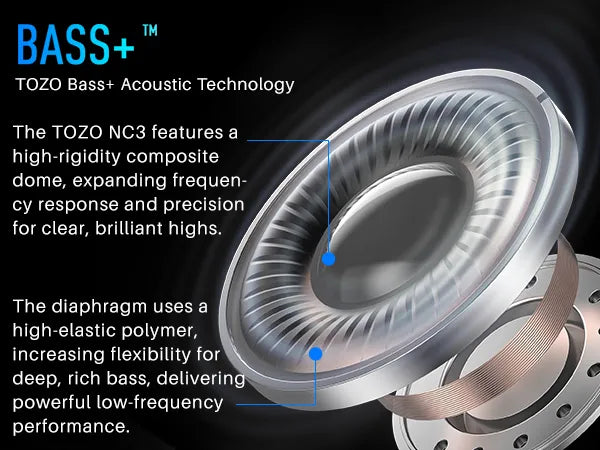 BASS+™

TOZO Bass+ Acoustic Technology

The TOZO NC3 features a high-rigidity composite dome, expanding frequency response and precision for clear, brilliant highs.

The diaphragm uses a high-elastic polymer, increasing flexibility for deep, rich bass, delivering powerful low-frequency performance.